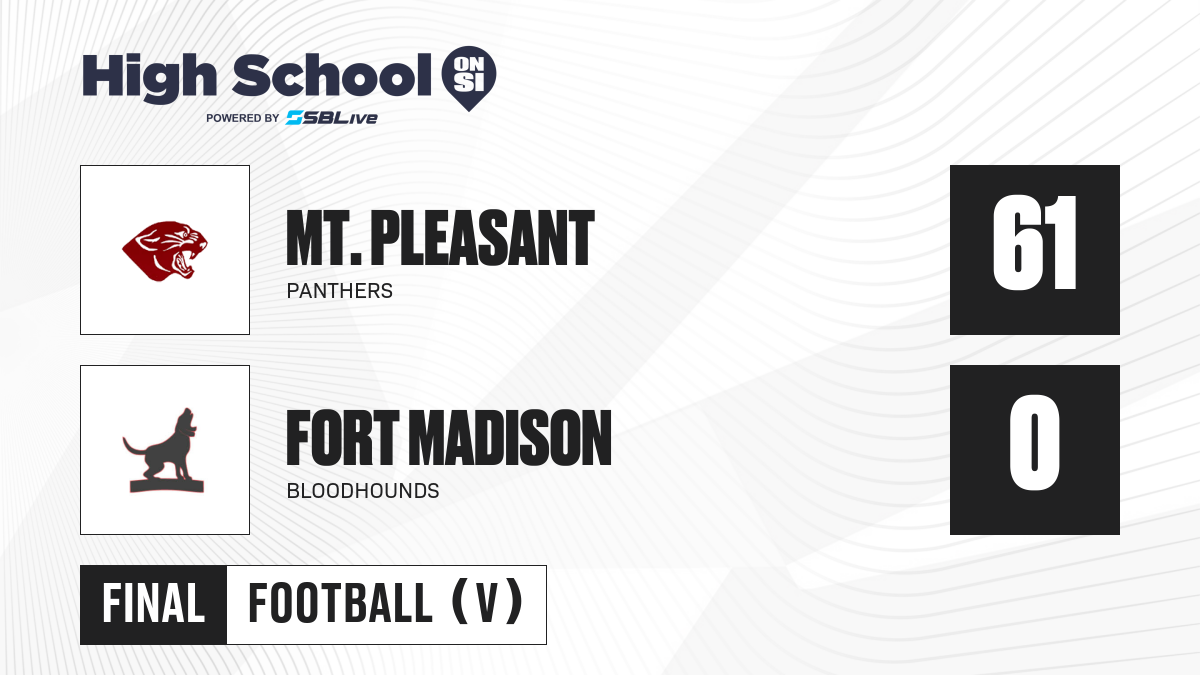 High School ON SI
POWERED BY SBLive

MT. PLEASANT
PANTHERS
61

FORT MADISON
BLOODHOUNDS
0

FINAL
FOOTBALL (V)